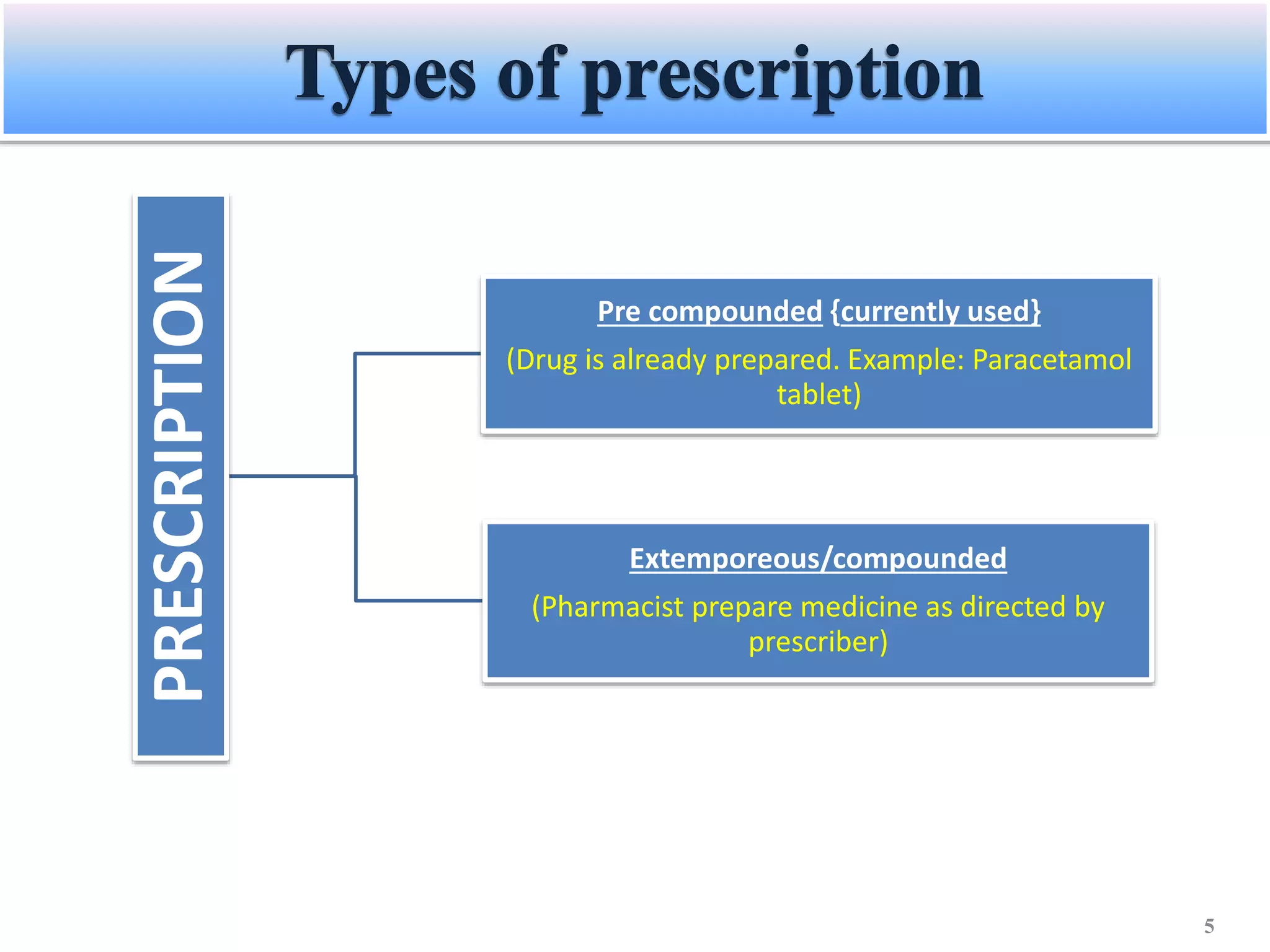 Types of prescription

PRESCRIPTION

Pre compounded {currently used}

(Drug is already prepared. Example: Paracetamol tablet)

Extemporeous/compounded

(Pharmacist prepare medicine as directed by prescriber)

5